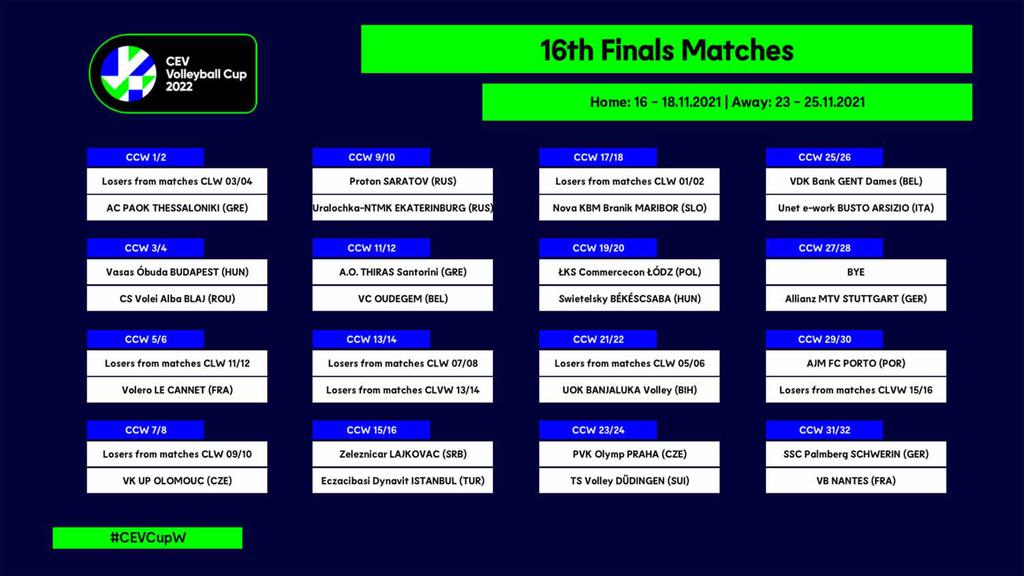 CEV Volleyball Cup 2022

16th Finals Matches

Home: 16 - 18.11.2021 | Away: 23 - 25.11.2021

CCW 1/2
Losers from matches CLW 03/04
AC PAOK THESSALONIKI (GRE)

CCW 3/4
Vasas Óbuda BUDAPEST (HUN)
CS Volei Alba BLAJ (ROU)

CCW 5/6
Losers from matches CLW 11/12
Volero LE CANNET (FRA)

CCW 7/8
Losers from matches CLW 09/10
VK UP OLOMOUC (CZE)

CCW 9/10
Proton SARATOV (RUS)
Uralochka-NTMK EKATERINBURG (RUS)

CCW 11/12
A.O. THIRAS Santorini (GRE)
VC OUDEGEM (BEL)

CCW 13/14
Losers from matches CLW 07/08
Losers from matches CLVW 13/14

CCW 15/16
Zeleznicar LAJKOVAC (SRB)
Eczacibasi Dynavit ISTANBUL (TUR)

CCW 17/18
Losers from matches CLW 01/02
Nova KBM Branik MARIBOR (SLO)

CCW 19/20
ŁKS Commercecon ŁÓDZ (POL)
Swietelsky BÉKÉSCSABA (HUN)

CCW 21/22
Losers from matches CLW 05/06
UOK BANJALUKA Volley (BIH)

CCW 23/24
PVK Olymp PRAHA (CZE)
TS Volley DÜDINGEN (SUI)

CCW 25/26
VDK Bank GENT Dames (BEL)
Unet e-work BUSTO ARSIZIO (ITA)

CCW 27/28
BYE
Allianz MTV STUTTGART (GER)

CCW 29/30
AJM FC PORTO (POR)
Losers from matches CLVW 15/16

CCW 31/32
SSC Palmberg SCHWERIN (GER)
VB NANTES (FRA)

#CEVCupW